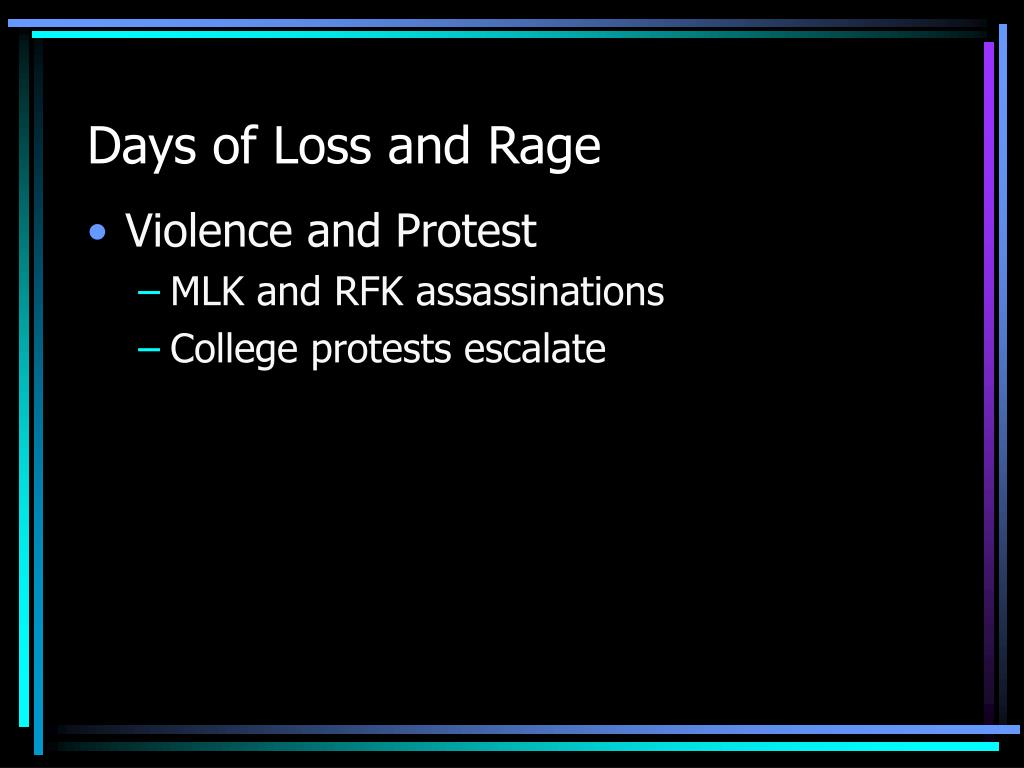 Days of Loss and Rage

• Violence and Protest
  – MLK and RFK assassinations
  – College protests escalate